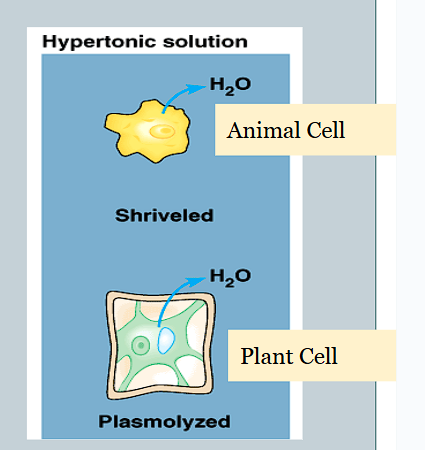 Hypertonic solution

$H_2O$

Animal Cell

Shriveled

$H_2O$

Plant Cell

Plasmolyzed